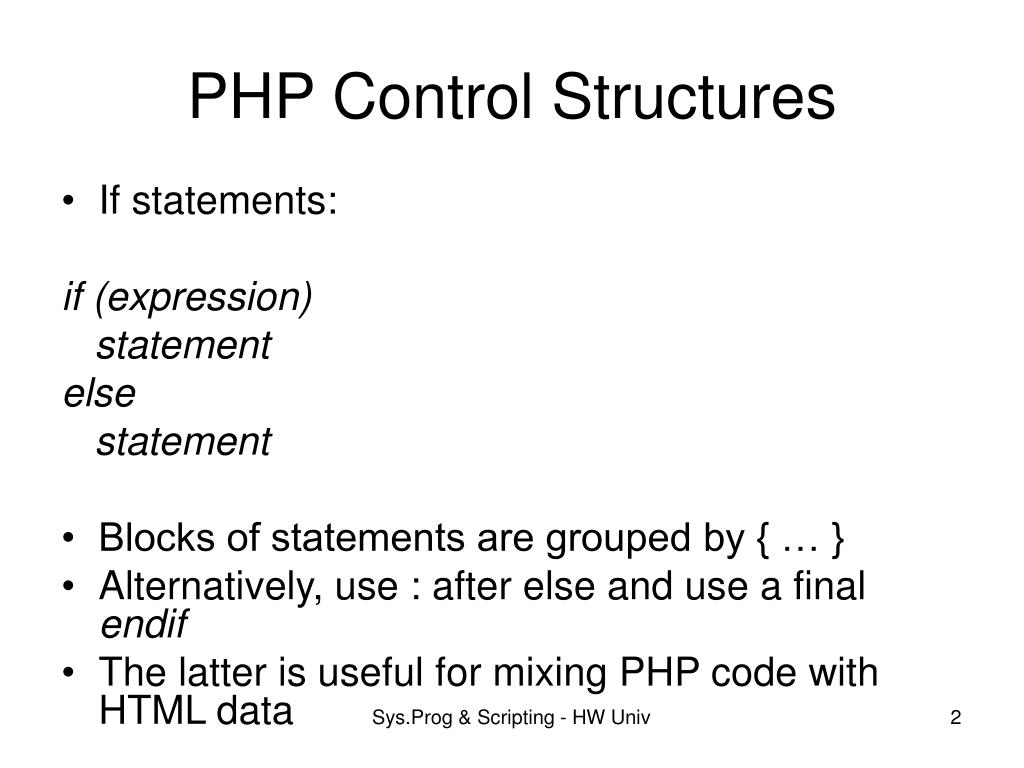 PHP Control Structures

• If statements:

if (expression)
statement
else
statement

• Blocks of statements are grouped by { … }
• Alternatively, use : after else and use a final endif
• The latter is useful for mixing PHP code with HTML data

Sys.Prog & Scripting - HW Univ

2